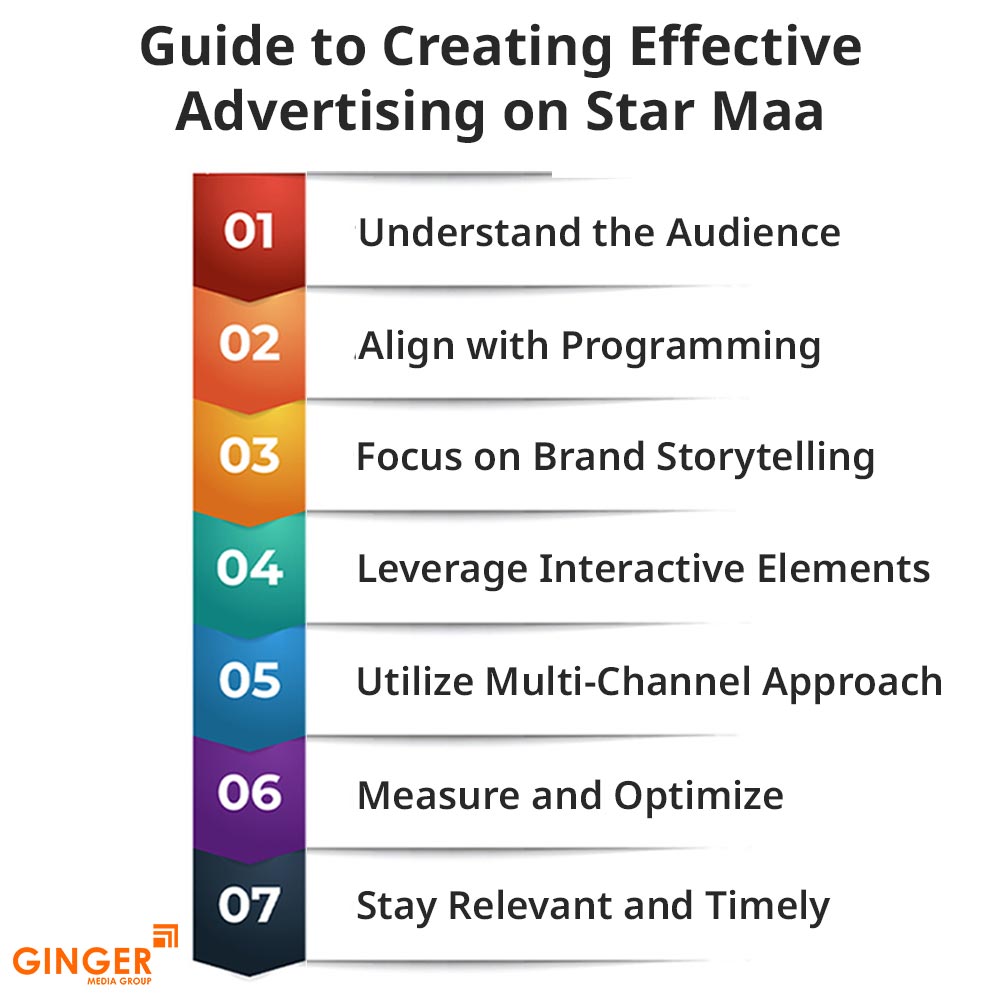 Guide to Creating Effective Advertising on Star Maa

01 Understand the Audience

02 Align with Programming

03 Focus on Brand Storytelling

04 Leverage Interactive Elements

05 Utilize Multi-Channel Approach

06 Measure and Optimize

07 Stay Relevant and Timely

GINGER MEDIA GROUP